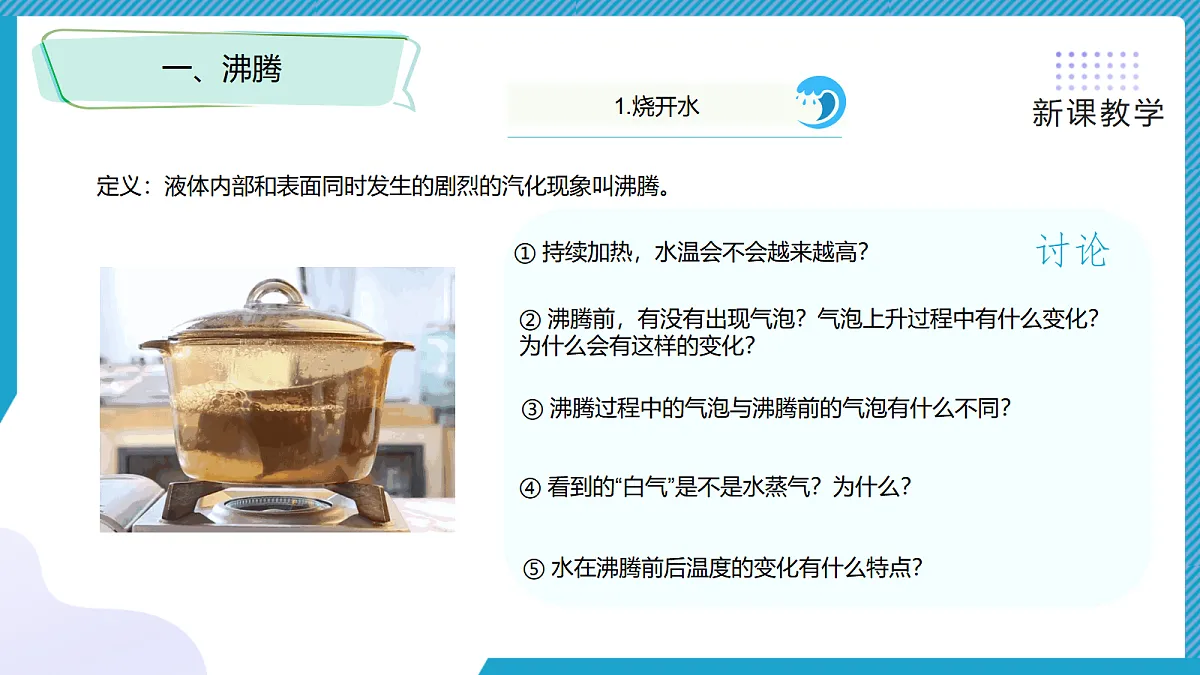 一、沸腾

1.烧开水

新课教学

定义：液体内部和表面同时发生的剧烈的汽化现象叫沸腾。

讨论

① 持续加热，水温会不会越来越高？

② 沸腾前，有没有出现气泡？气泡上升过程中有什么变化？为什么会有这样的变化？

③ 沸腾过程中的气泡与沸腾前的气泡有什么不同？

④ 看到的“白气”是不是水蒸气？为什么？

⑤ 水在沸腾前后温度的变化有什么特点？